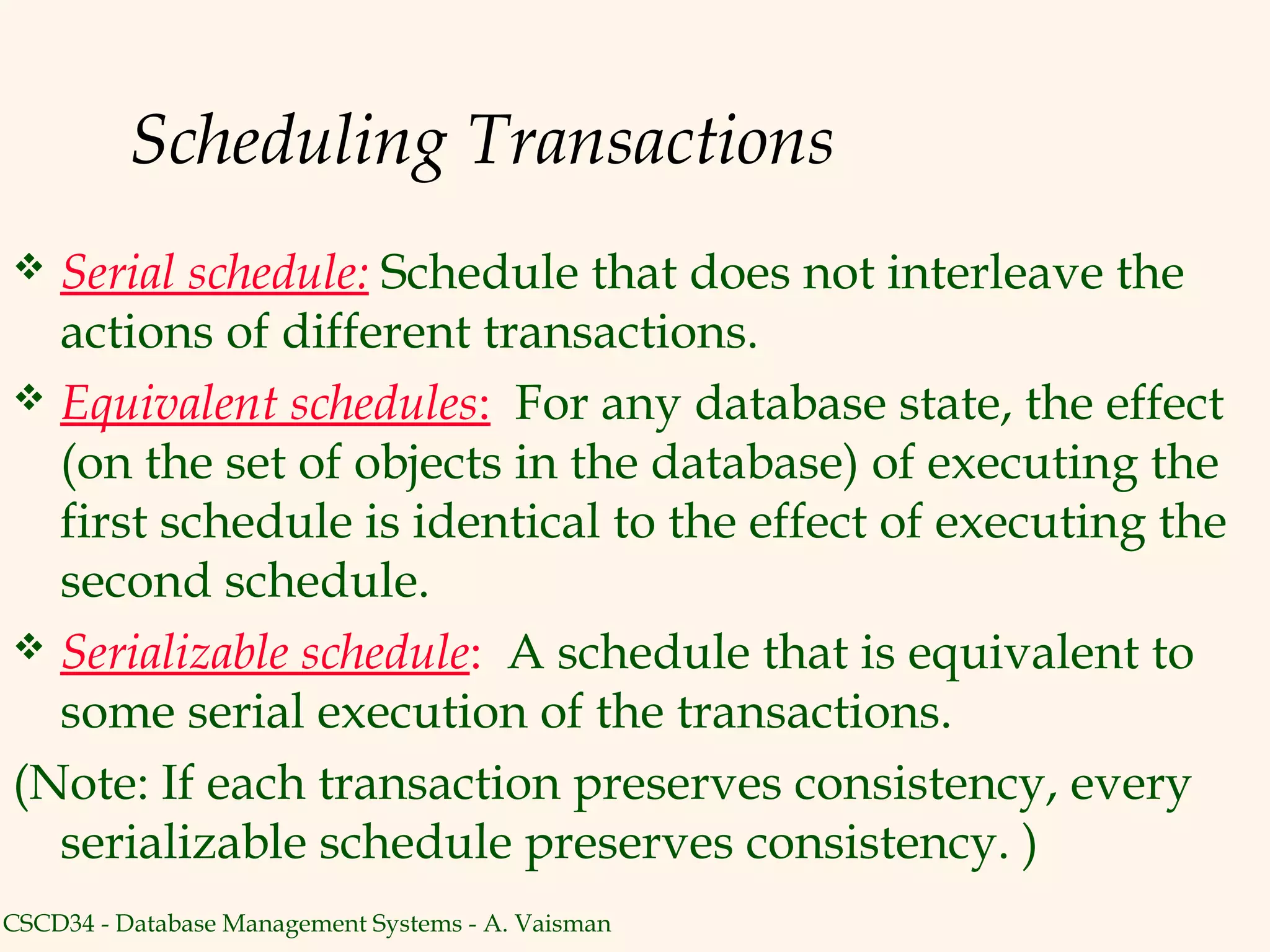 Scheduling Transactions

❖ Serial schedule: Schedule that does not interleave the actions of different transactions.

❖ Equivalent schedules: For any database state, the effect (on the set of objects in the database) of executing the first schedule is identical to the effect of executing the second schedule.

❖ Serializable schedule: A schedule that is equivalent to some serial execution of the transactions.

(Note: If each transaction preserves consistency, every serializable schedule preserves consistency. )

CSCD34 - Database Management Systems - A. Vaisman